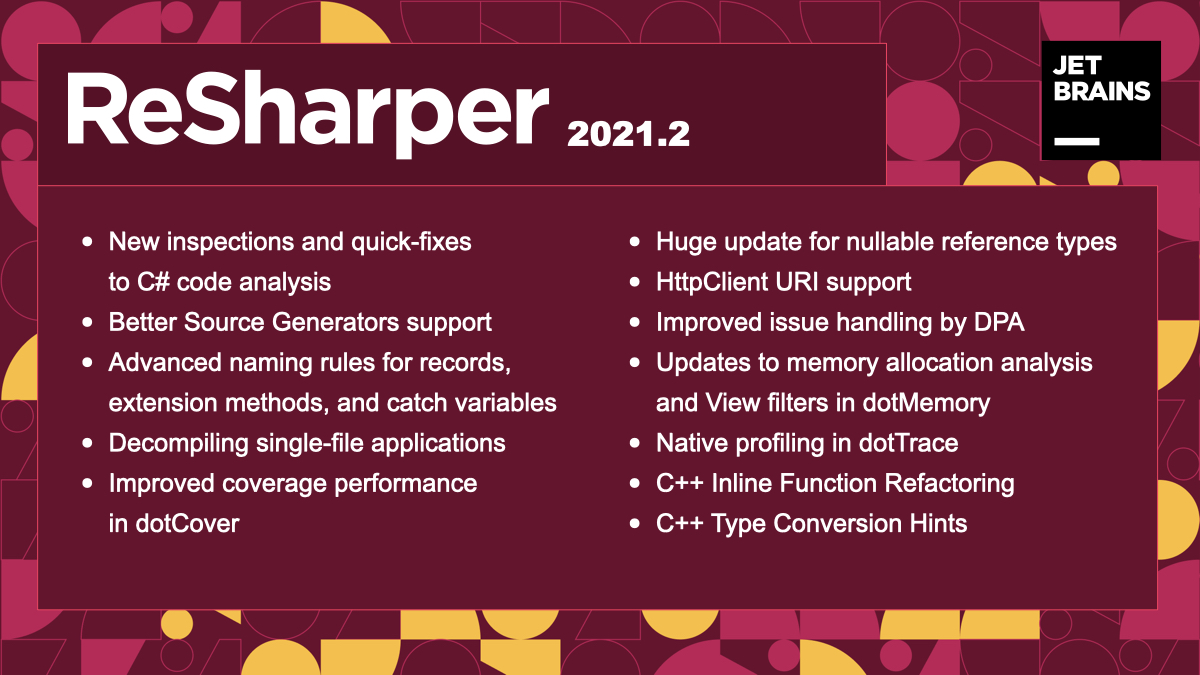 ReSharper 2021.2

JET BRAINS

- New inspections and quick-fixes to C# code analysis
- Better Source Generators support
- Advanced naming rules for records, extension methods, and catch variables
- Decompiling single-file applications
- Improved coverage performance in dotCover

- Huge update for nullable reference types
- HttpClient URI support
- Improved issue handling by DPA
- Updates to memory allocation analysis and View filters in dotMemory
- Native profiling in dotTrace
- C++ Inline Function Refactoring
- C++ Type Conversion Hints